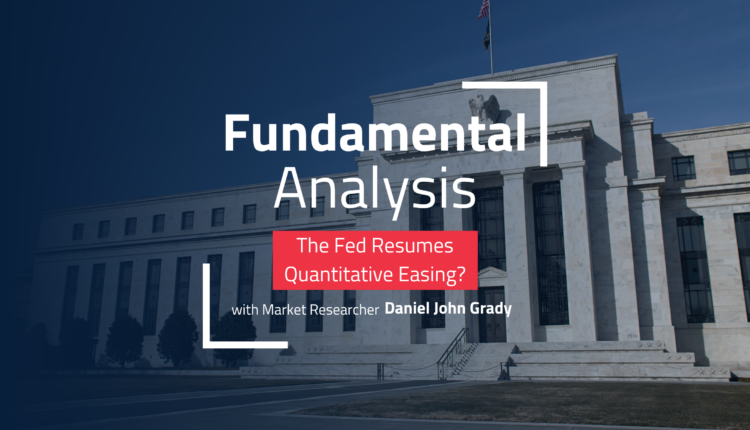 Fundamental
Analysis

The Fed Resumes
Quantitative Easing?

with Market Researcher Daniel John Grady